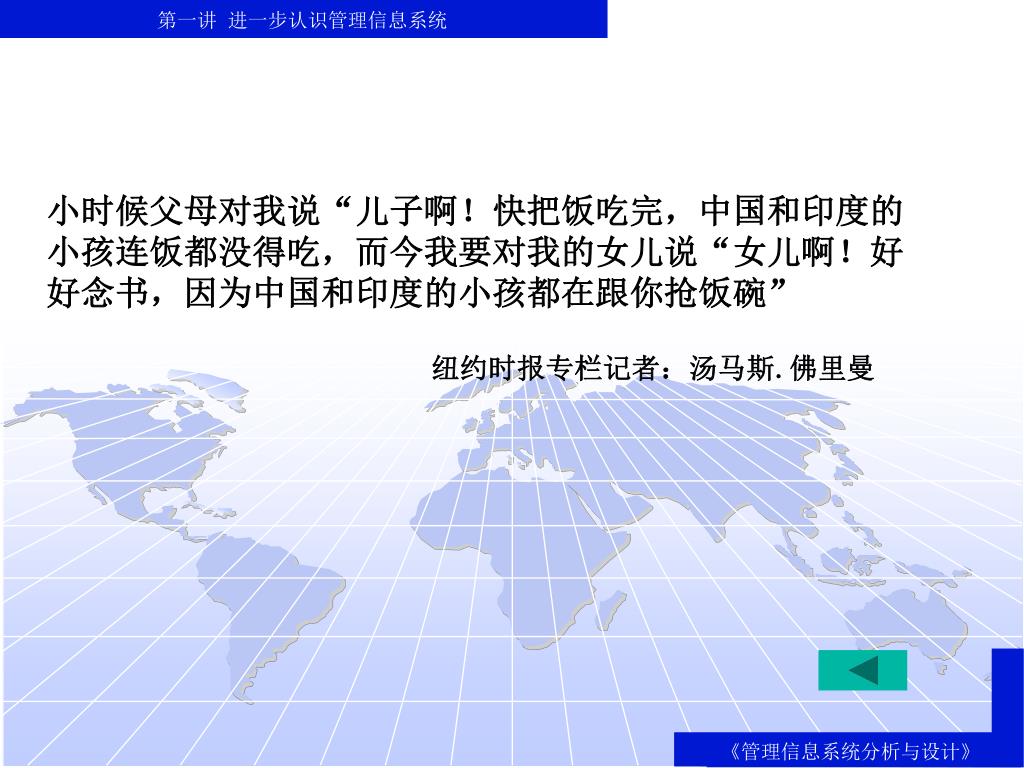 第一讲 进一步认识管理信息系统

小时候父母对我说“儿子啊！快把饭吃完，中国和印度的小孩连饭都没得吃，而今我要对我的女儿说“女儿啊！好好念书，因为中国和印度的小孩都在跟你抢饭碗”

纽约时报专栏记者：汤马斯.佛里曼

《管理信息系统分析与设计》